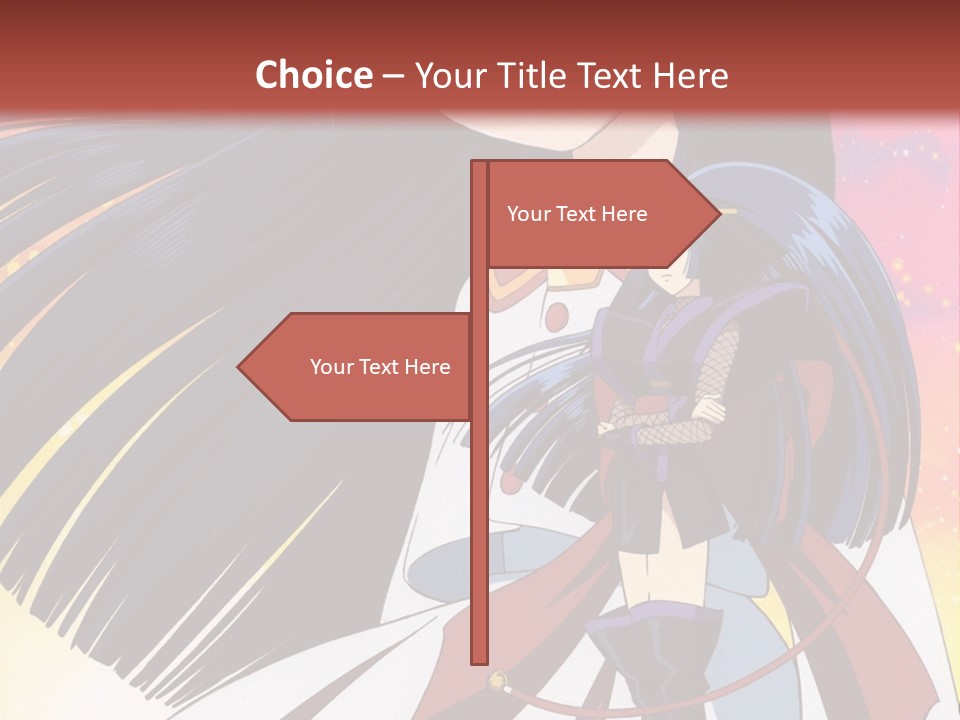 Choice – Your Title Text Here

Your Text Here

Your Text Here